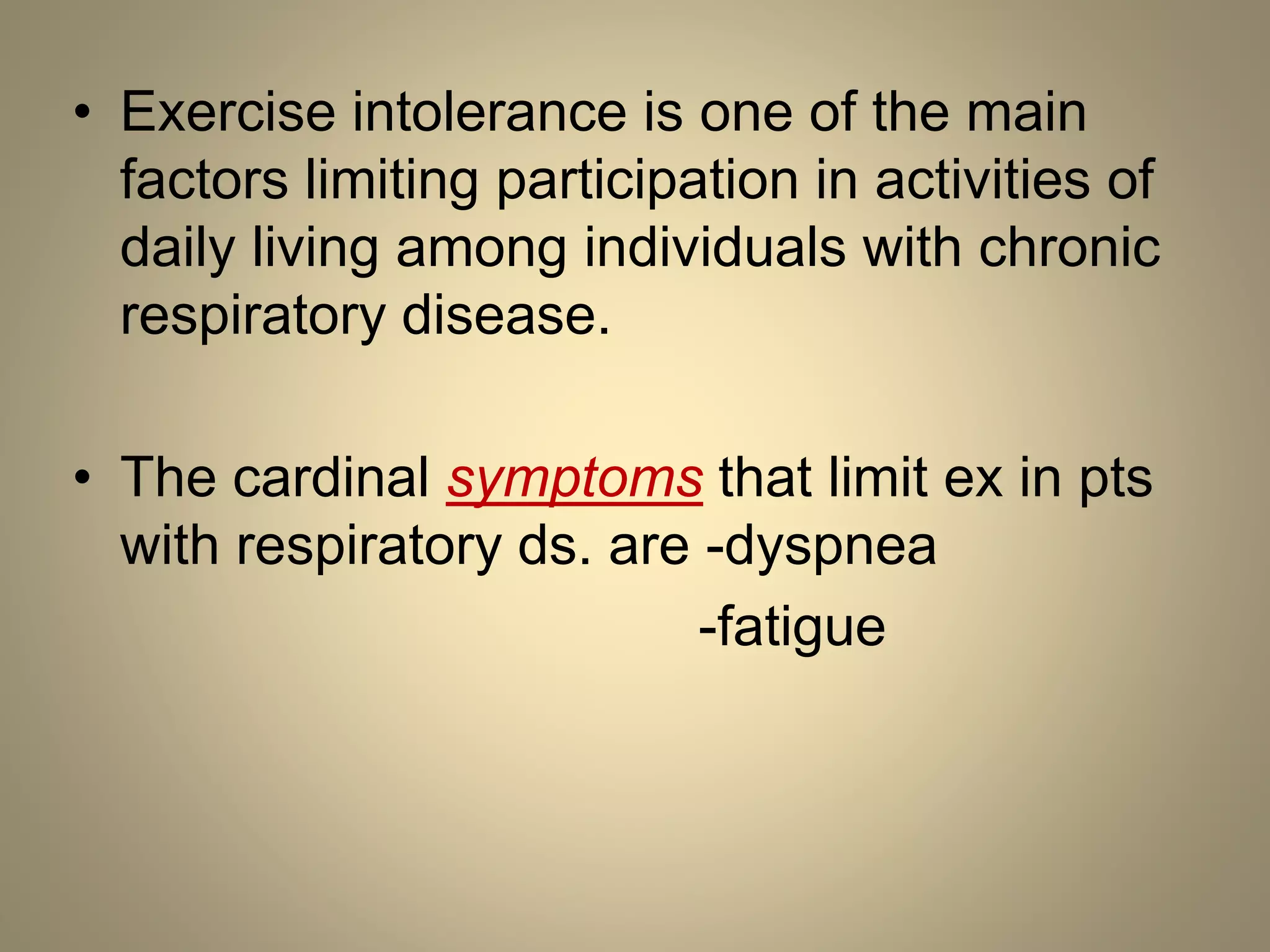 • Exercise intolerance is one of the main factors limiting participation in activities of daily living among individuals with chronic respiratory disease.

• The cardinal symptoms that limit ex in pts with respiratory ds. are -dyspnea
-fatigue